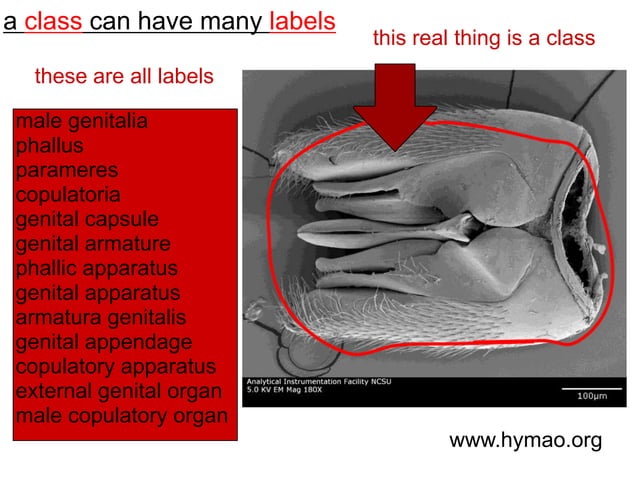 a class can have many labels

this real thing is a class

these are all labels

male genitalia
phallus
parameres
copulatoria
genital capsule
genital armature
phallic apparatus
genital apparatus
armatura genitalis
genital appendage
copulatory apparatus
external genital organ
male copulatory organ

Analytical Instrumentation Facility NCSU
5.0 KV EM Mag 180X

100µm

www.hymao.org